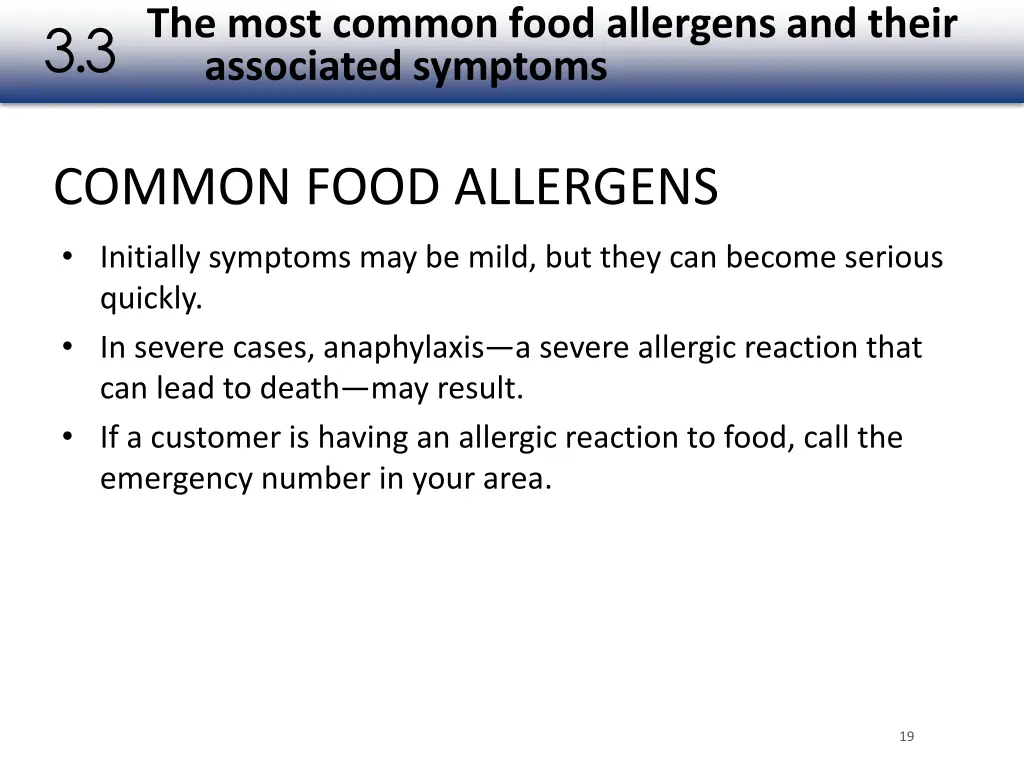 3.3 The most common food allergens and their associated symptoms

COMMON FOOD ALLERGENS

• Initially symptoms may be mild, but they can become serious quickly.
• In severe cases, anaphylaxis—a severe allergic reaction that can lead to death—may result.
• If a customer is having an allergic reaction to food, call the emergency number in your area.

19